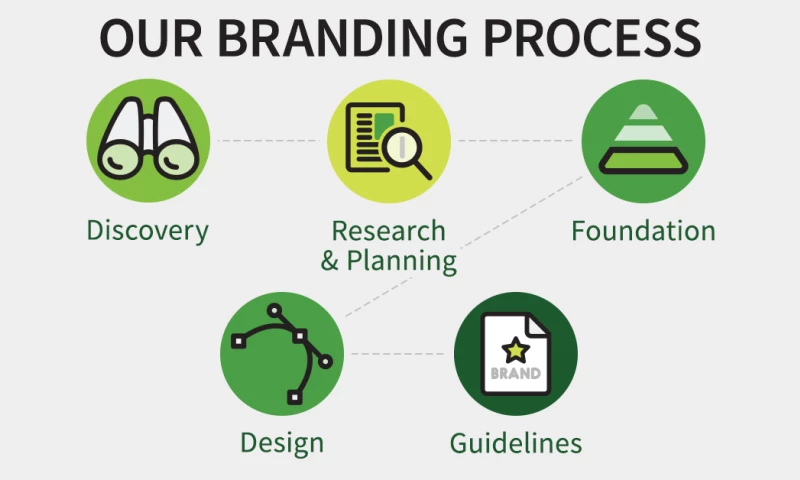 OUR BRANDING PROCESS

Discovery

Research & Planning

Foundation

Design

BRAND

Guidelines